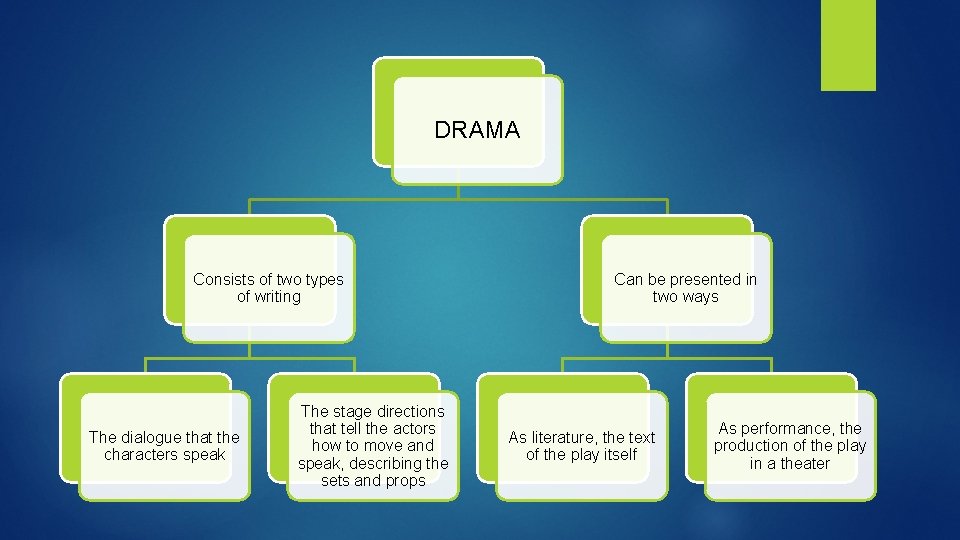 DRAMA

Consists of two types of writing

Can be presented in two ways

The dialogue that the characters speak

The stage directions that tell the actors how to move and speak, describing the sets and props

As literature, the text of the play itself

As performance, the production of the play in a theater